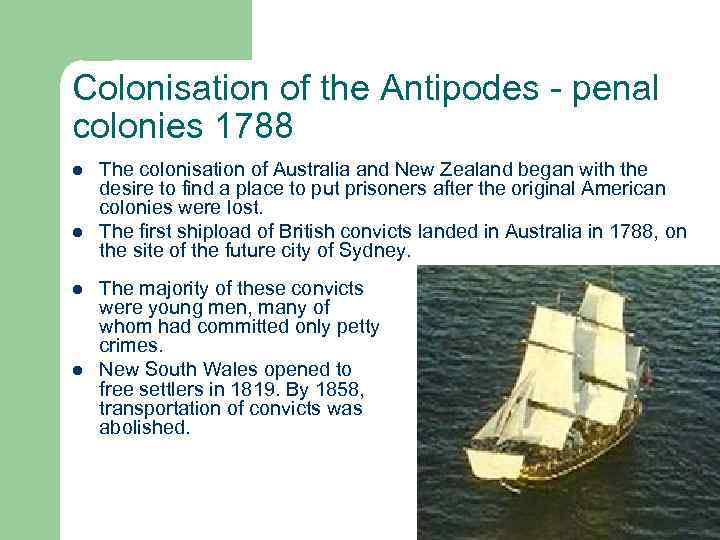 Colonisation of the Antipodes - penal colonies 1788

- The colonisation of Australia and New Zealand began with the desire to find a place to put prisoners after the original American colonies were lost.
- The first shipload of British convicts landed in Australia in 1788, on the site of the future city of Sydney.
- The majority of these convicts were young men, many of whom had committed only petty crimes.
- New South Wales opened to free settlers in 1819. By 1858, transportation of convicts was abolished.